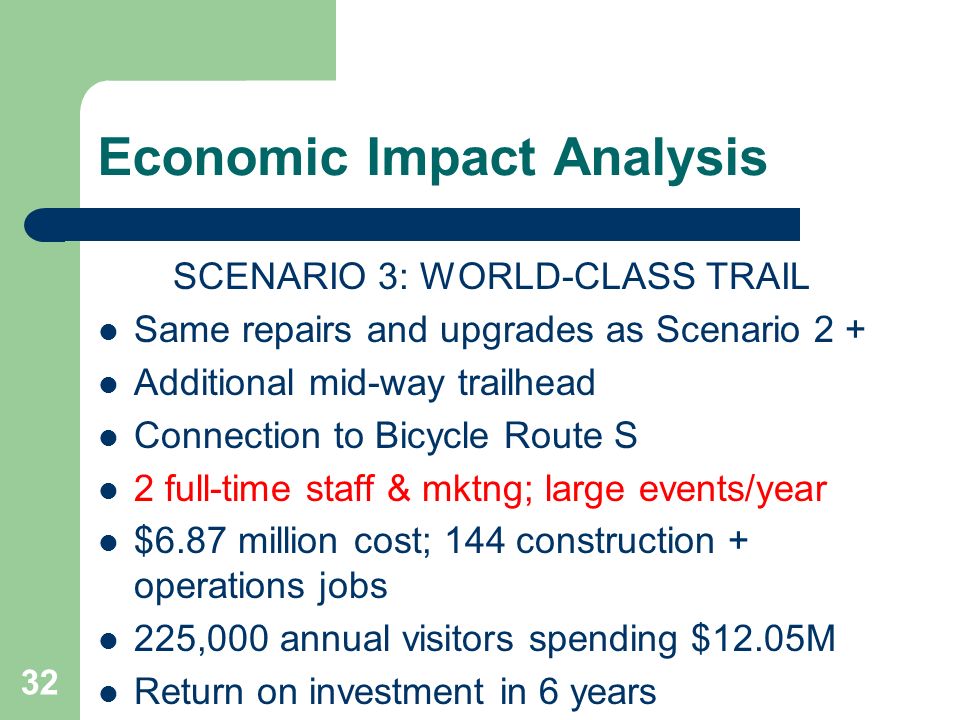 Economic Impact Analysis

SCENARIO 3: WORLD-CLASS TRAIL

- Same repairs and upgrades as Scenario 2 +
- Additional mid-way trailhead
- Connection to Bicycle Route S
- 2 full-time staff & mktng; large events/year
- \$6.87 million cost; 144 construction + operations jobs
- 225,000 annual visitors spending \$12.05M
- Return on investment in 6 years

32